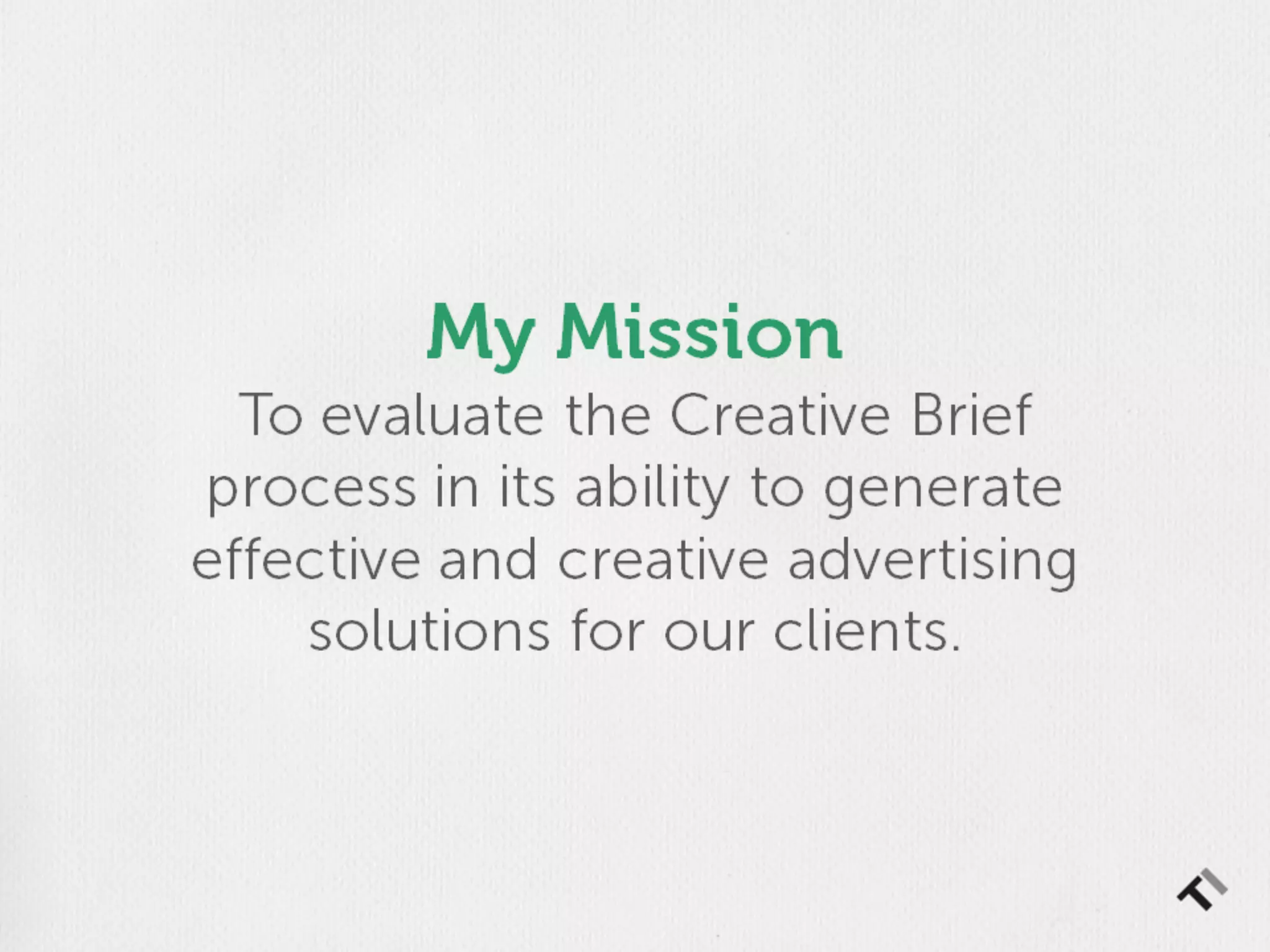 My Mission

To evaluate the Creative Brief process in its ability to generate effective and creative advertising solutions for our clients.

TI